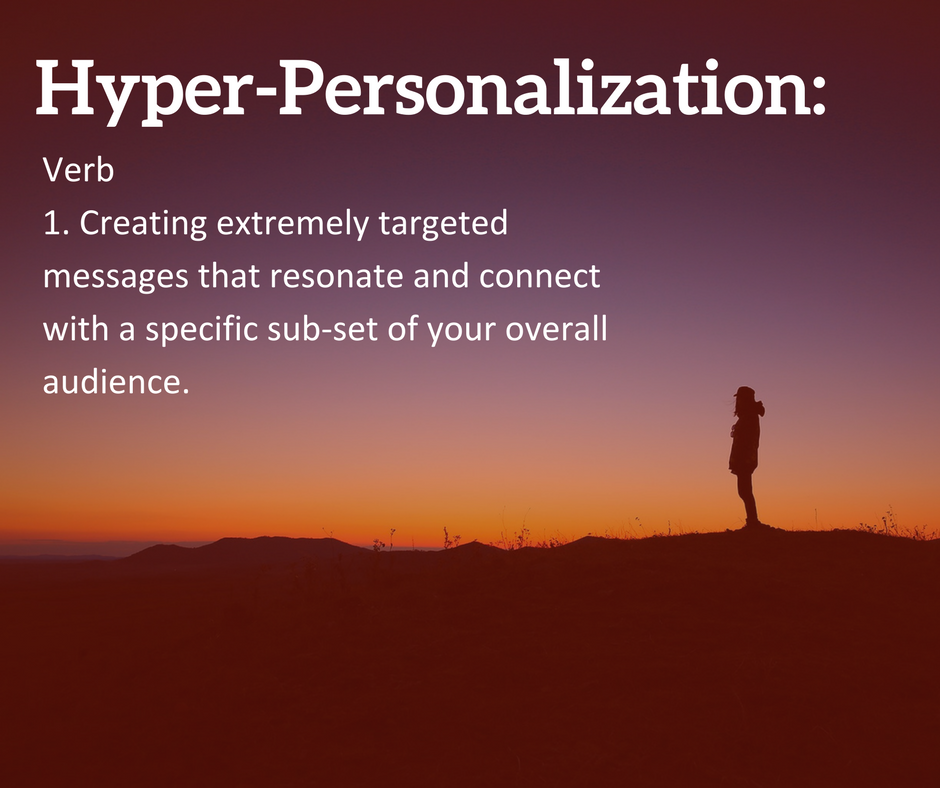 Hyper-Personalization:

Verb
1. Creating extremely targeted messages that resonate and connect with a specific sub-set of your overall audience.